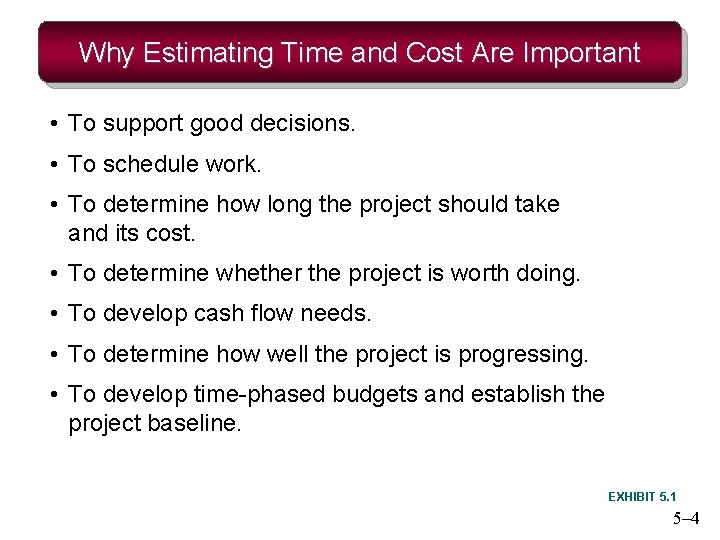 Why Estimating Time and Cost Are Important

• To support good decisions.

• To schedule work.

• To determine how long the project should take and its cost.

• To determine whether the project is worth doing.

• To develop cash flow needs.

• To determine how well the project is progressing.

• To develop time-phased budgets and establish the project baseline.

EXHIBIT 5.1

5–4